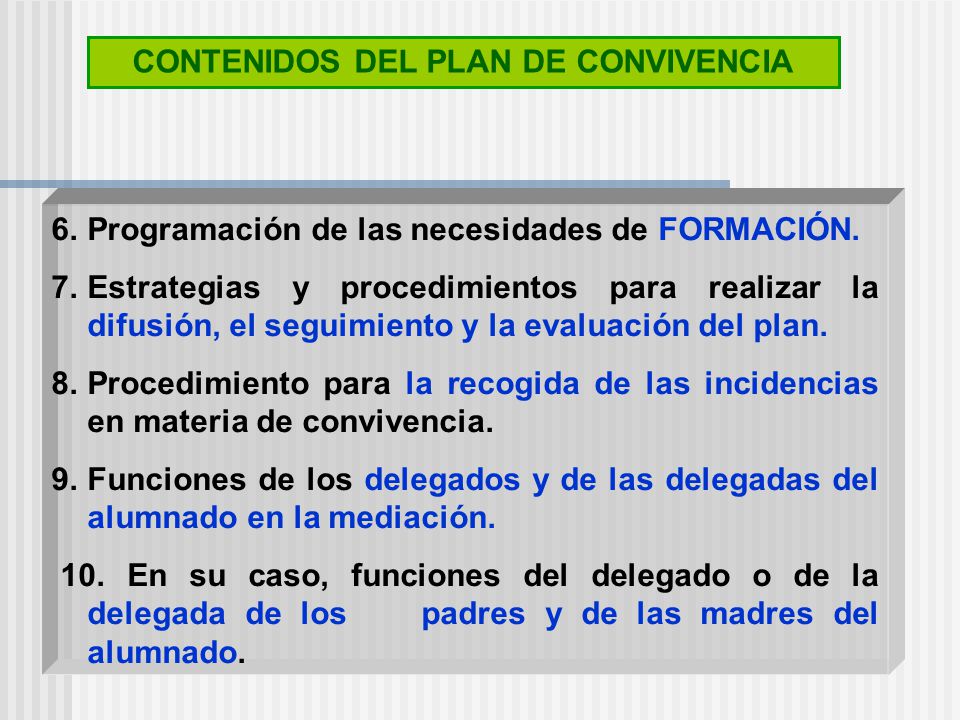 CONTENIDOS DEL PLAN DE CONVIVENCIA

6. Programación de las necesidades de FORMACIÓN.

7. Estrategias y procedimientos para realizar la difusión, el seguimiento y la evaluación del plan.

8. Procedimiento para la recogida de las incidencias en materia de convivencia.

9. Funciones de los delegados y de las delegadas del alumnado en la mediación.

10. En su caso, funciones del delegado o de la delegada de los padres y de las madres del alumnado.